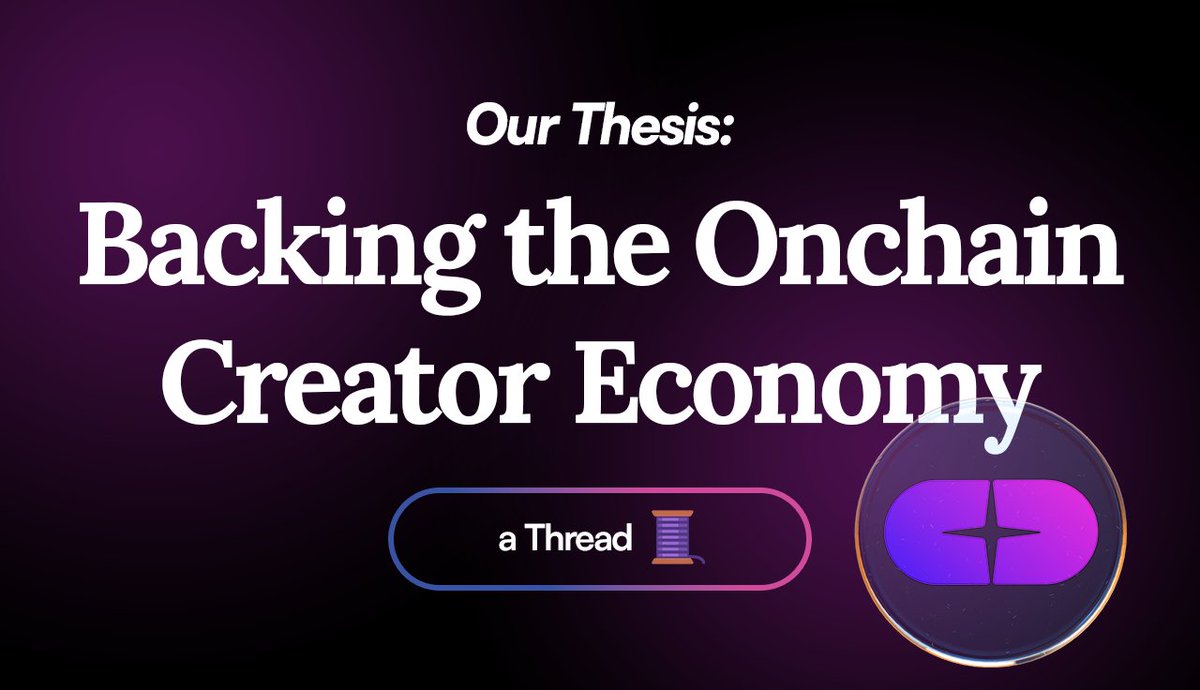 Our Thesis:

Backing the Onchain Creator Economy

a Thread 🧵